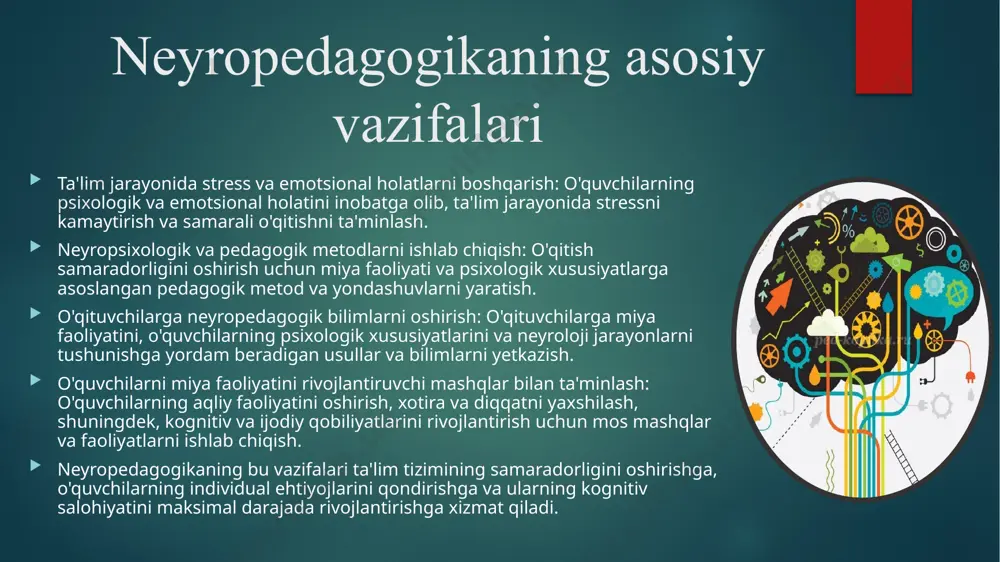 Neyropedagogikaning asosiy vazifalari

Ta'lim jarayonida stress va emotsional holatlarni boshqarish: O'quvchilarning psixologik va emotsional holatini inobatga olib, ta'lim jarayonida stressni kamaytirish va samarali o'qitishni ta'minlash.

Neyropsixologik va pedagogik metodlarni ishlab chiqish: O'qitish samaradorligini oshirish uchun miya faoliyati va psixologik xususiyatlarga asoslangan pedagogik metod va yondashuvlarni yaratish.

O'qituvchilarga neyropedagogik bilimlarni oshirish: O'qituvchilarga miya faoliyatini, o'quvchilarning psixologik xususiyatlarini va neyroloji jarayonlarni tushunishga yordam beradigan usullar va bilimlarni yetkazish.

O'quvchilarni miya faoliyatini rivojlantiruvchi mashqlar bilan ta'minlash: O'quvchilarning aqliy faoliyatini oshirish, xotira va diqqatni yaxshilash, shuningdek, kognitiv va ijodiy qobiliyatlarini rivojlantirish uchun mos mashqlar va faoliyatlarni ishlab chiqish.

Neyropedagogikaning bu vazifalari ta'lim tizimining samaradorligini oshirishga, o'quvchilarning individual ehtiyojlarini qondirishga va ularning kognitiv salohiyatini maksimal darajada rivojlantirishga xizmat qiladi.